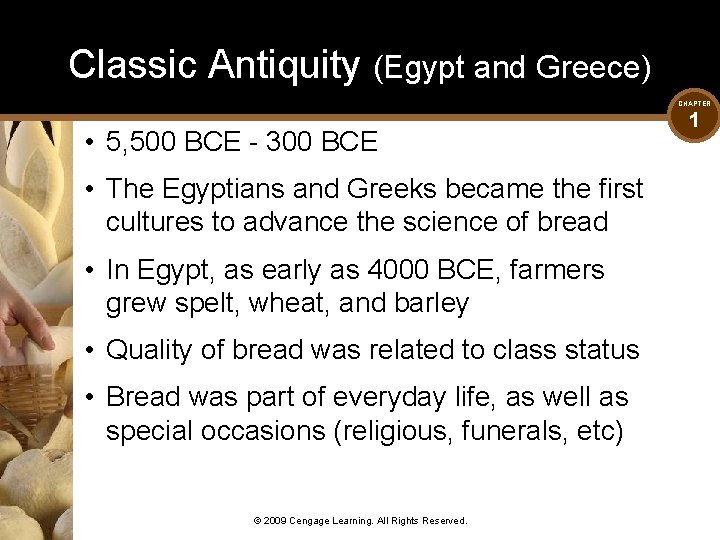 Classic Antiquity (Egypt and Greece)

CHAPTER 1

• 5,500 BCE - 300 BCE

• The Egyptians and Greeks became the first cultures to advance the science of bread

• In Egypt, as early as 4000 BCE, farmers grew spelt, wheat, and barley

• Quality of bread was related to class status

• Bread was part of everyday life, as well as special occasions (religious, funerals, etc)

© 2009 Cengage Learning. All Rights Reserved.